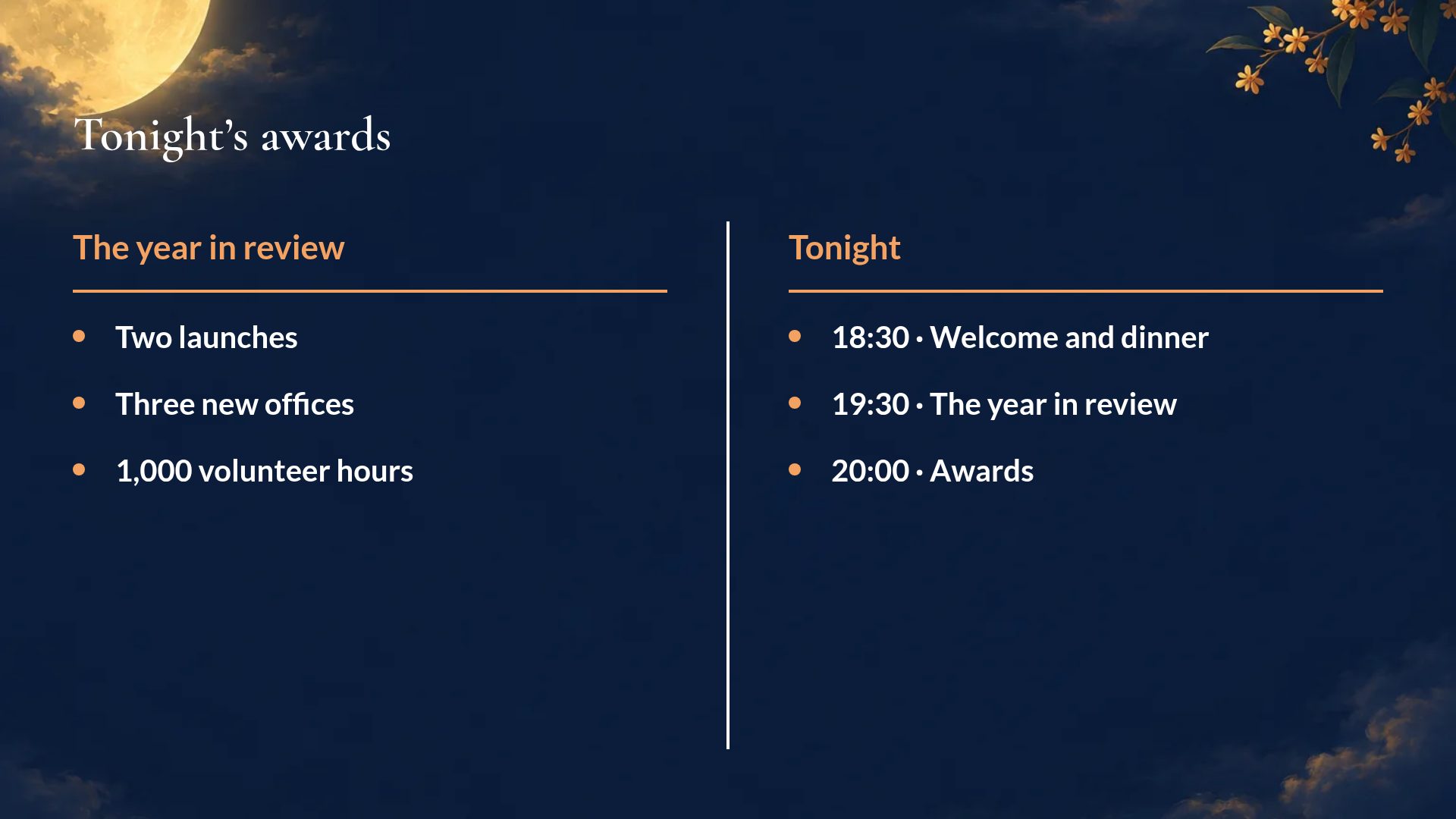 Tonight's awards

The year in review

• Two launches
• Three new offices
• 1,000 volunteer hours

Tonight

• 18:30 · Welcome and dinner
• 19:30 · The year in review
• 20:00 · Awards